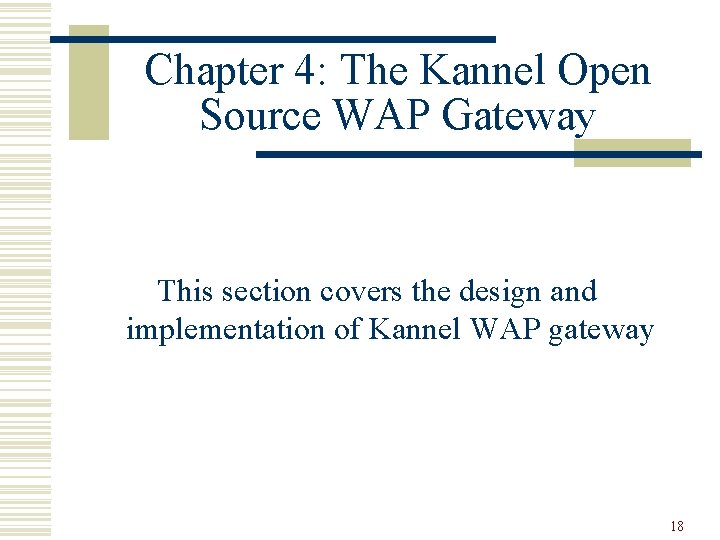 Chapter 4: The Kannel Open Source WAP Gateway

This section covers the design and implementation of Kannel WAP gateway

18